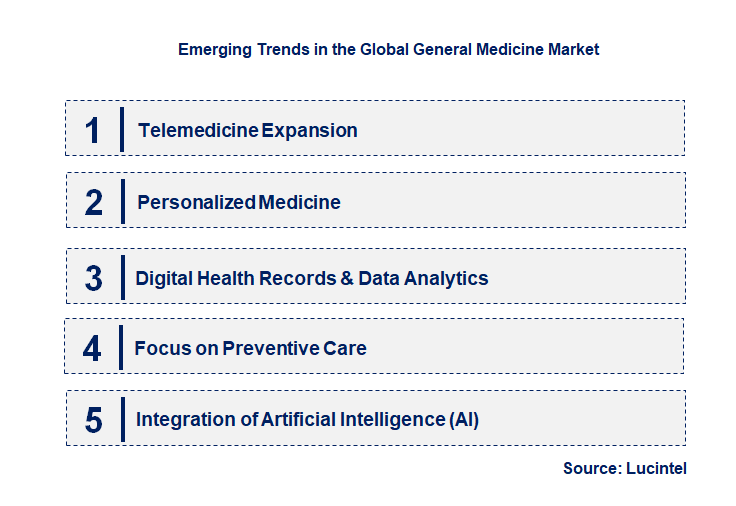 Emerging Trends in the Global General Medicine Market

1 Telemedicine Expansion

2 Personalized Medicine

3 Digital Health Records & Data Analytics

4 Focus on Preventive Care

5 Integration of Artificial Intelligence (AI)

Source: Lucintel